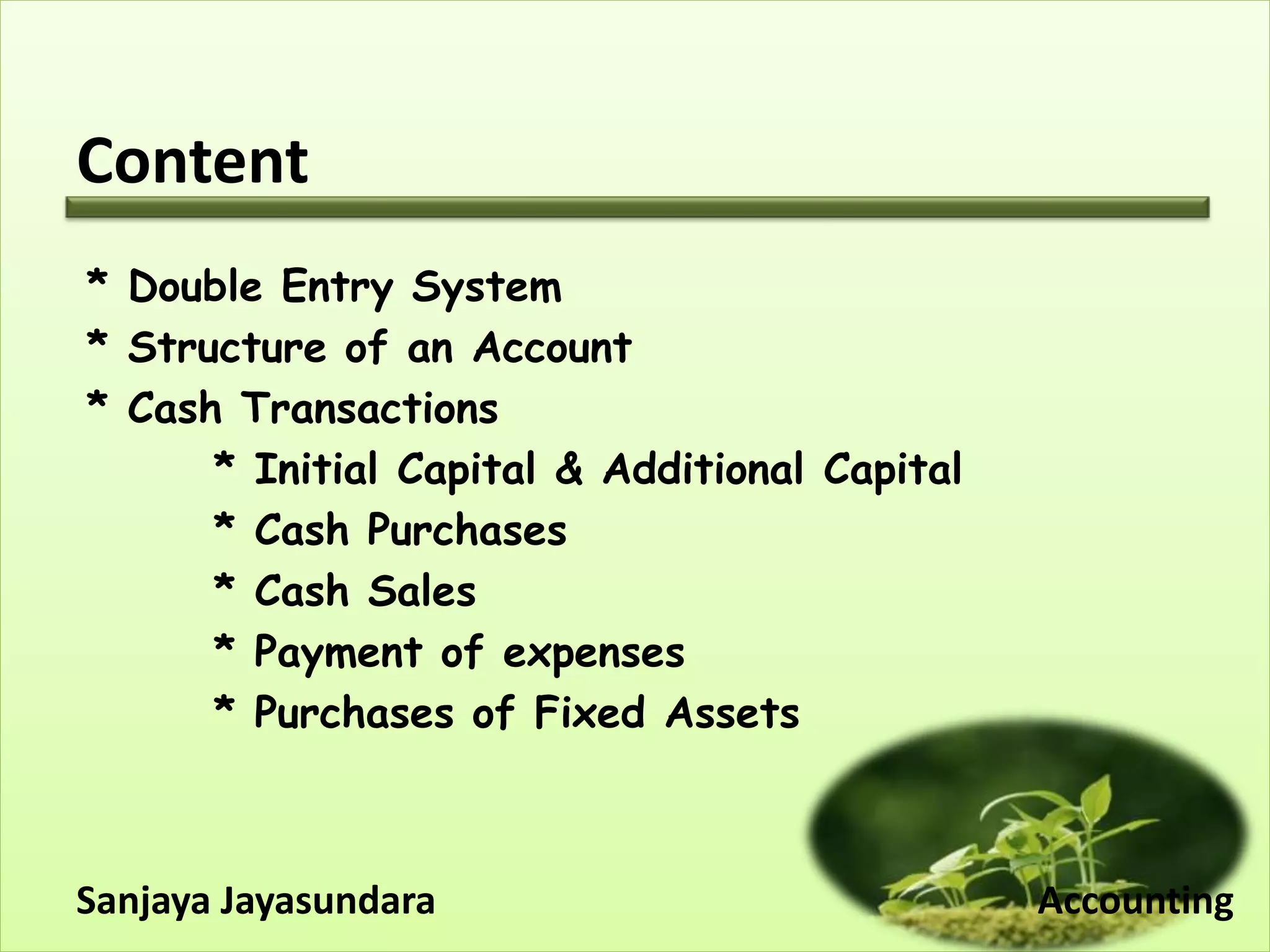 Content

* Double Entry System
* Structure of an Account
* Cash Transactions
* Initial Capital & Additional Capital
* Cash Purchases
* Cash Sales
* Payment of expenses
* Purchases of Fixed Assets

Sanjaya Jayasundara

Accounting